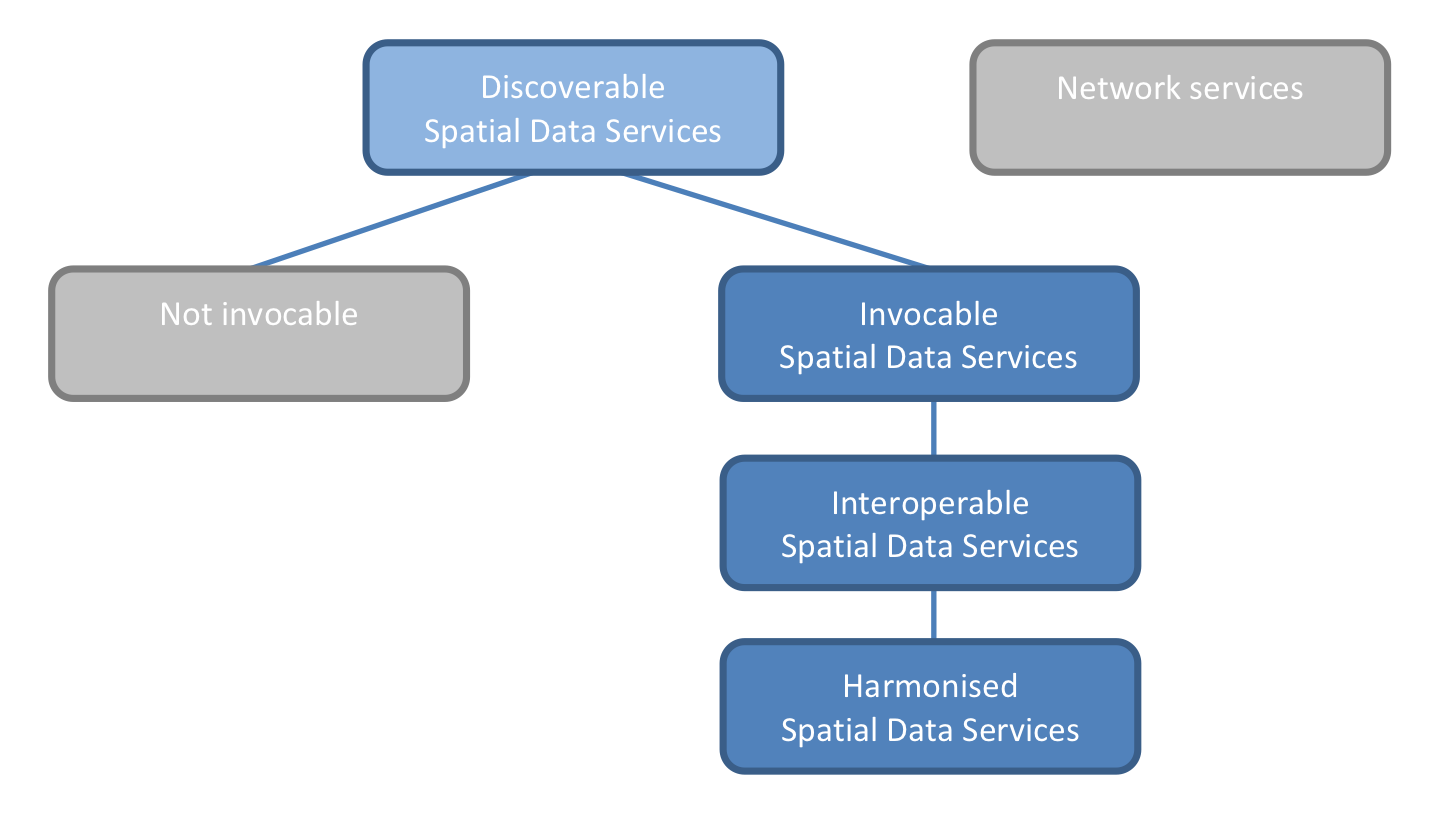 Discoverable
Spatial Data Services

Network services

Not invocable

Invocable
Spatial Data Services

Interoperable
Spatial Data Services

Harmonised
Spatial Data Services